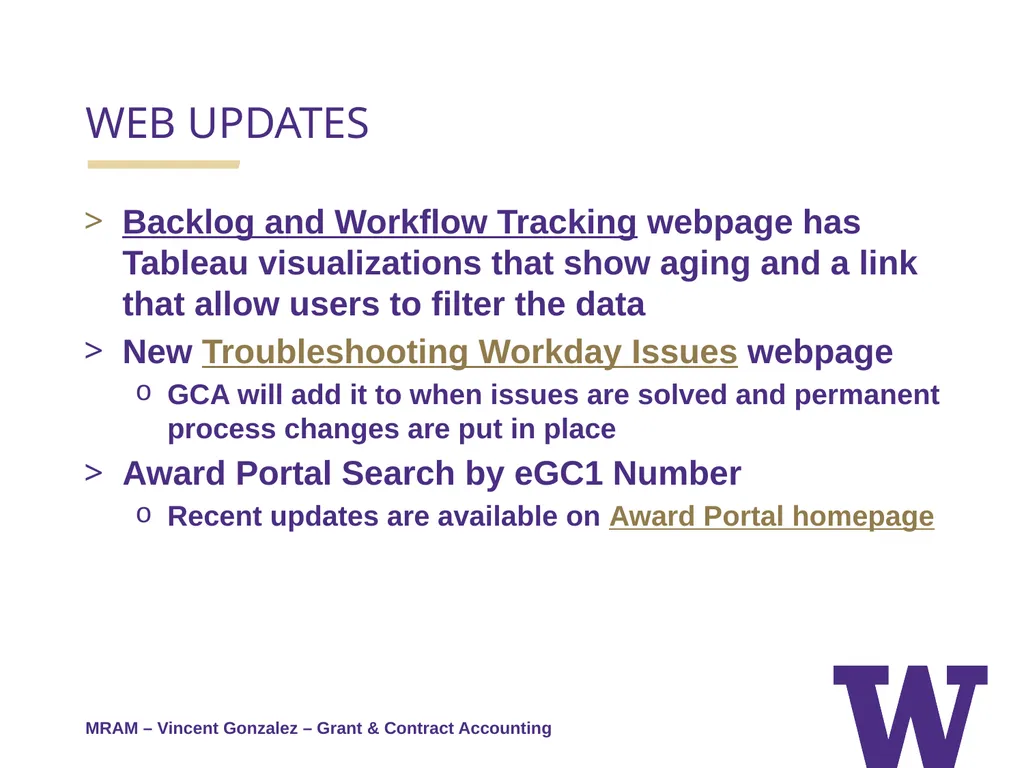 WEB UPDATES

> Backlog and Workflow Tracking webpage has Tableau visualizations that show aging and a link that allow users to filter the data

> New Troubleshooting Workday Issues webpage
  o GCA will add it to when issues are solved and permanent process changes are put in place

> Award Portal Search by eGC1 Number
  o Recent updates are available on Award Portal homepage

MRAM – Vincent Gonzalez – Grant & Contract Accounting

W